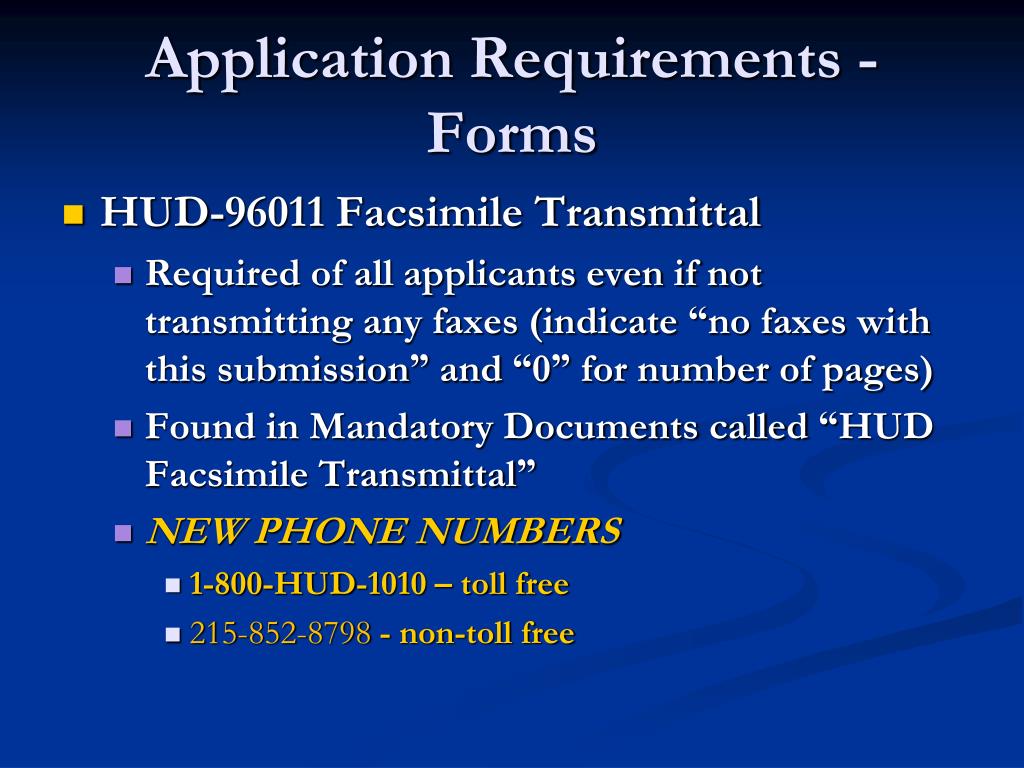 Application Requirements - Forms

HUD-96011 Facsimile Transmittal

Required of all applicants even if not transmitting any faxes (indicate “no faxes with this submission” and “0” for number of pages)

Found in Mandatory Documents called “HUD Facsimile Transmittal”

NEW PHONE NUMBERS

1-800-HUD-1010 – toll free

215-852-8798 - non-toll free